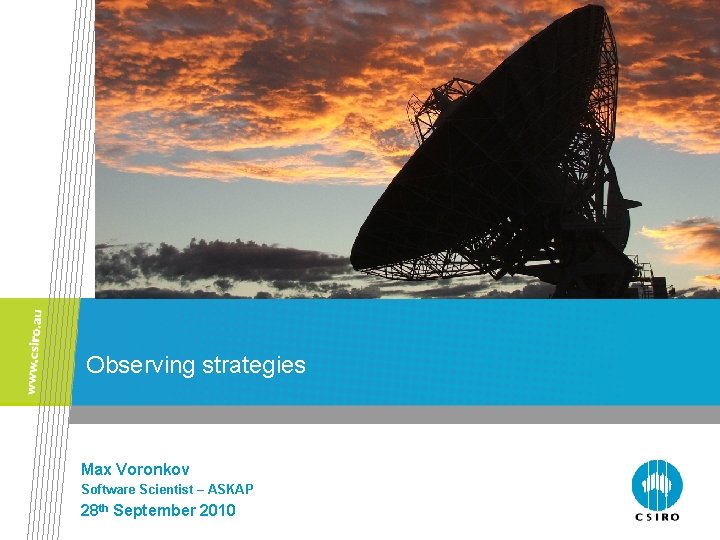 www.csiro.au

Observing strategies

Max Voronkov
Software Scientist – ASKAP
28th September 2010

CSIRO